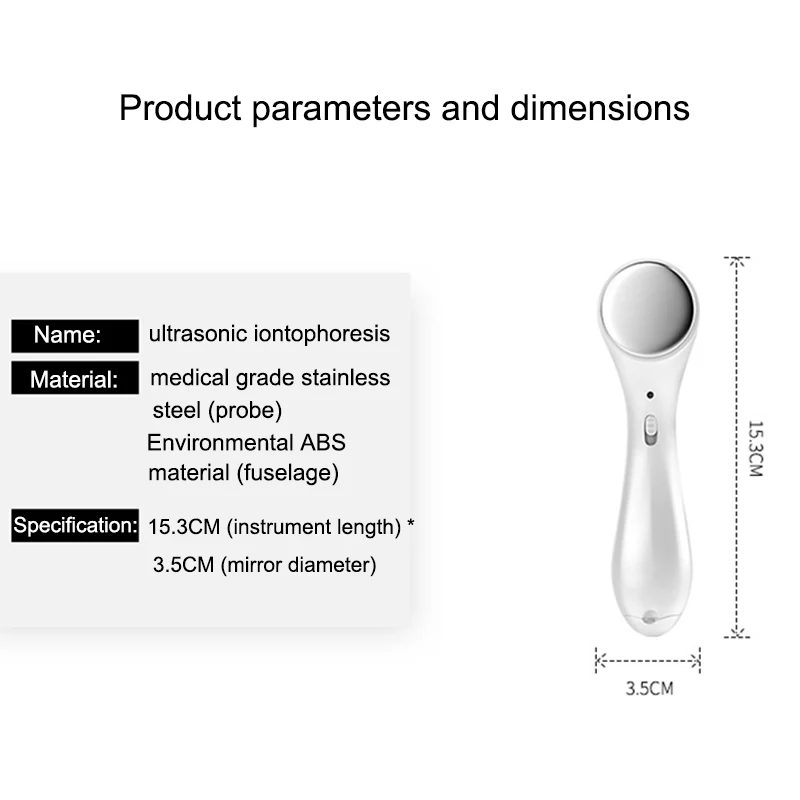 Product parameters and dimensions

Name: ultrasonic iontophoresis

Material: medical grade stainless steel (probe)
Environmental ABS material (fuselage)

Specification: 15.3CM (instrument length) * 3.5CM (mirror diameter)

15.3CM

3.5CM